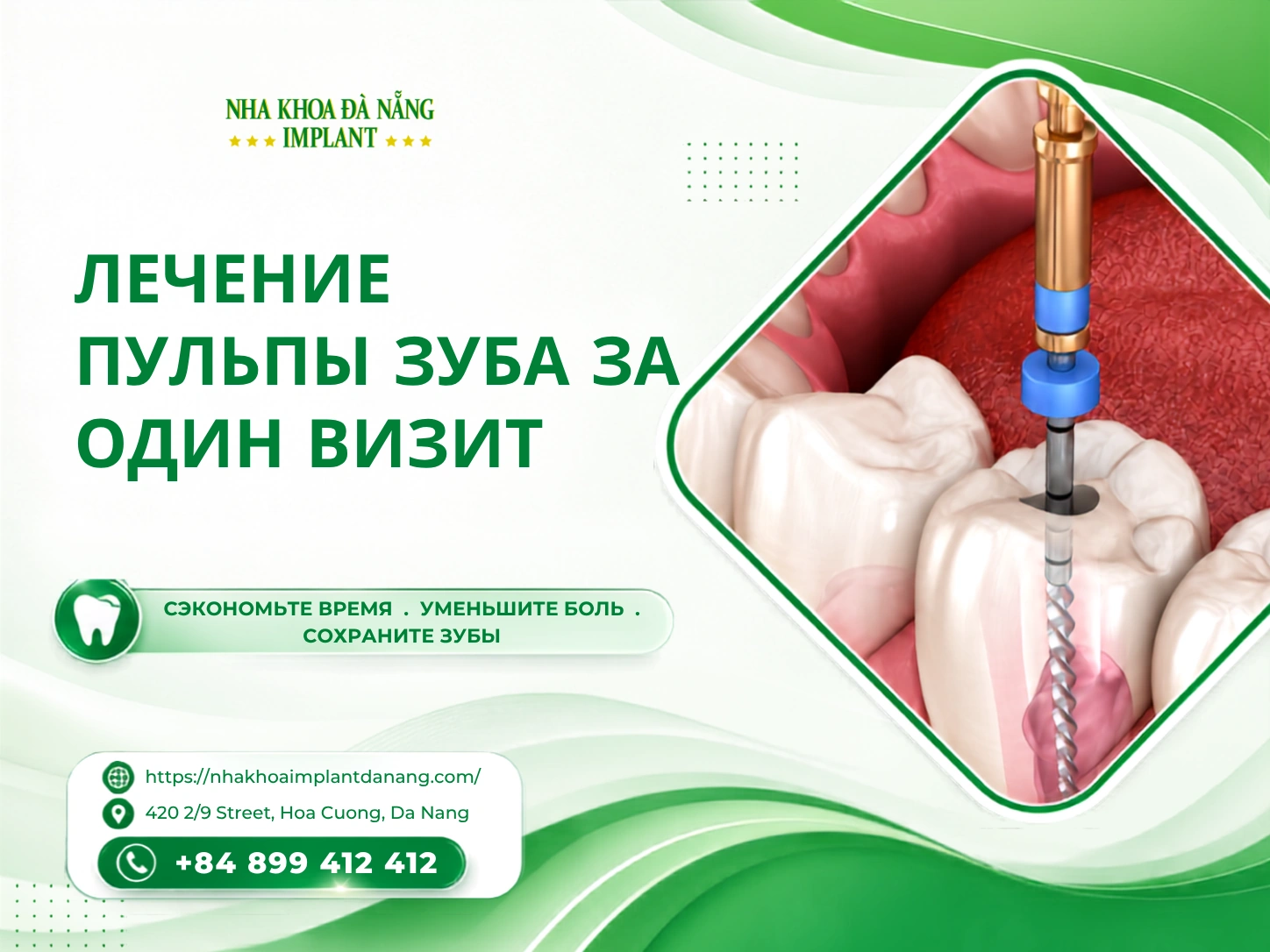 NHA KHOA ĐÀ NẴNG
★★★ IMPLANT ★★★

ЛЕЧЕНИЕ ПУЛЬПЫ ЗУБА ЗА ОДИН ВИЗИТ

СЭКОНОМЬТЕ ВРЕМЯ . УМЕНЬШИТЕ БОЛЬ . СОХРАНИТЕ ЗУБЫ

https://nhakhoaimplantdanang.com/

420 2/9 Street, Hoa Cuong, Da Nang

+84 899 412 412